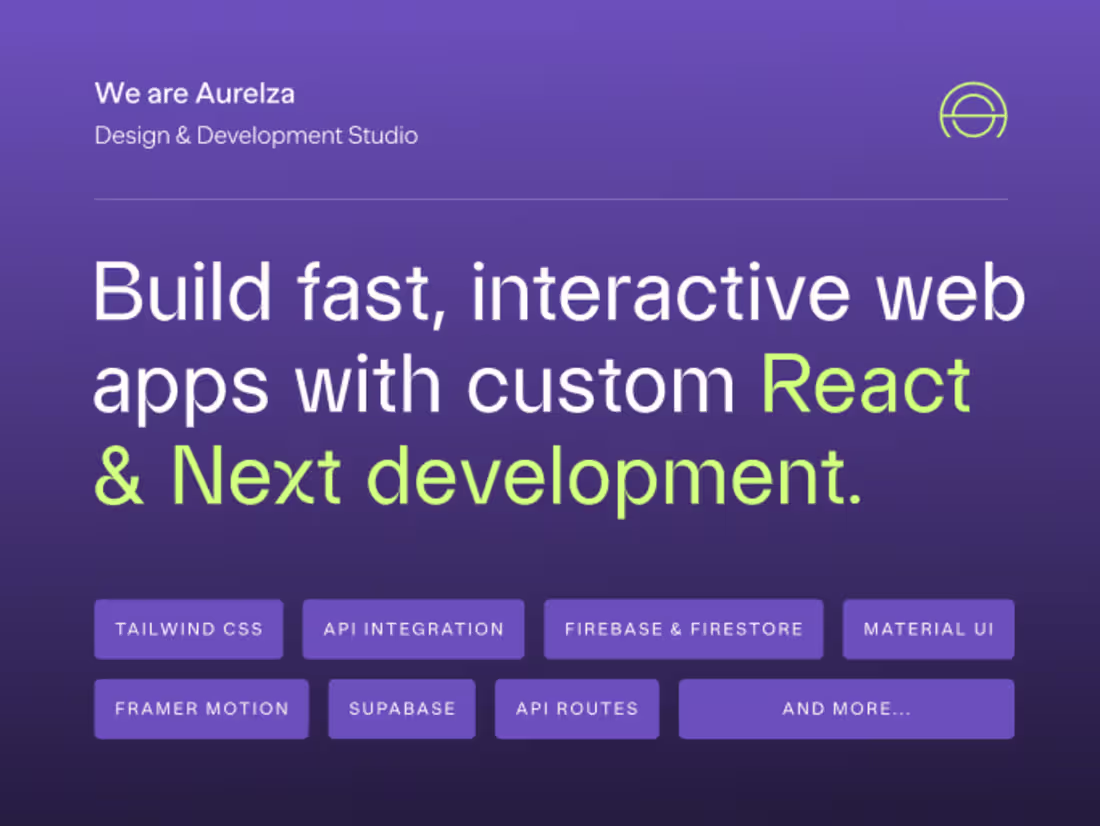 We are Aurelza
Design & Development Studio

Build fast, interactive web apps with custom React & Next development.

TAILWIND CSS
API INTEGRATION
FIREBASE & FIRESTORE
MATERIAL UI
FRAMER MOTION
SUPABASE
API ROUTES
AND MORE...